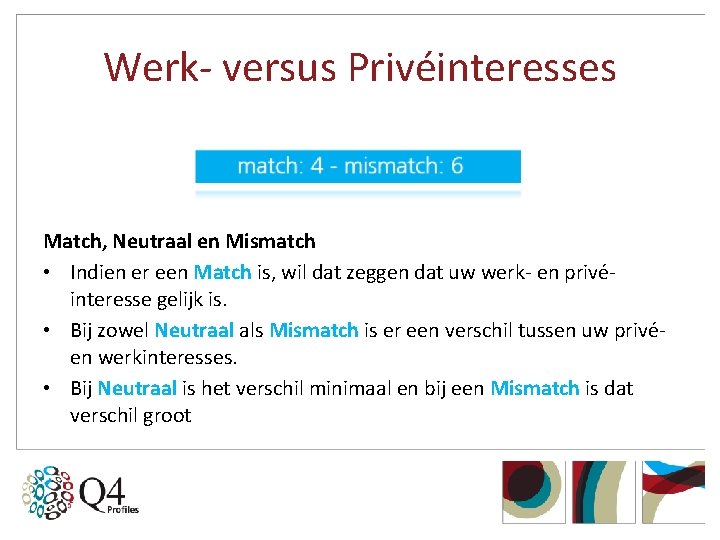 Werk- versus Privéinteresses

match: 4 - mismatch: 6

Match, Neutraal en Mismatch

• Indien er een Match is, wil dat zeggen dat uw werk- en privé-interesse gelijk is.
• Bij zowel Neutraal als Mismatch is er een verschil tussen uw privé- en werkinteresses.
• Bij Neutraal is het verschil minimaal en bij een Mismatch is dat verschil groot

Q4 Profiles